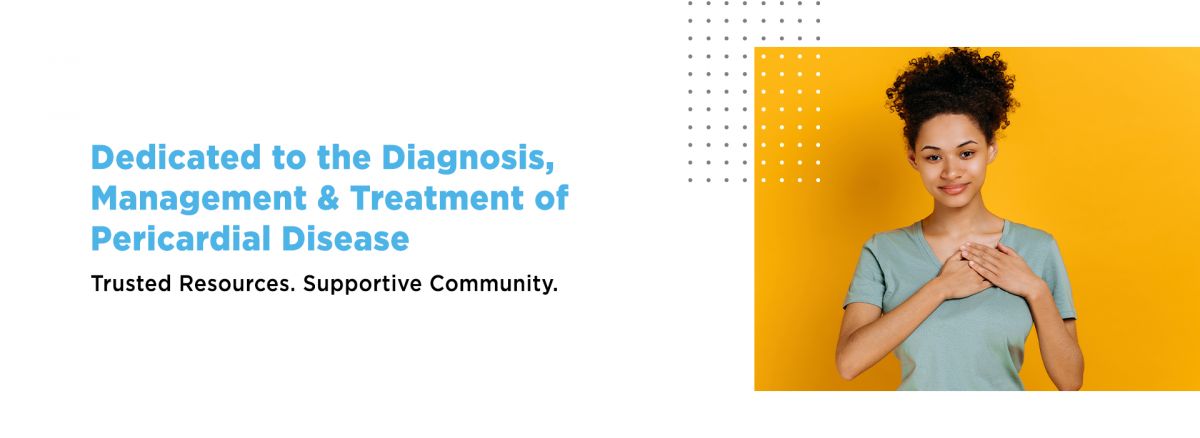 Dedicated to the Diagnosis, Management & Treatment of Pericardial Disease

Trusted Resources. Supportive Community.